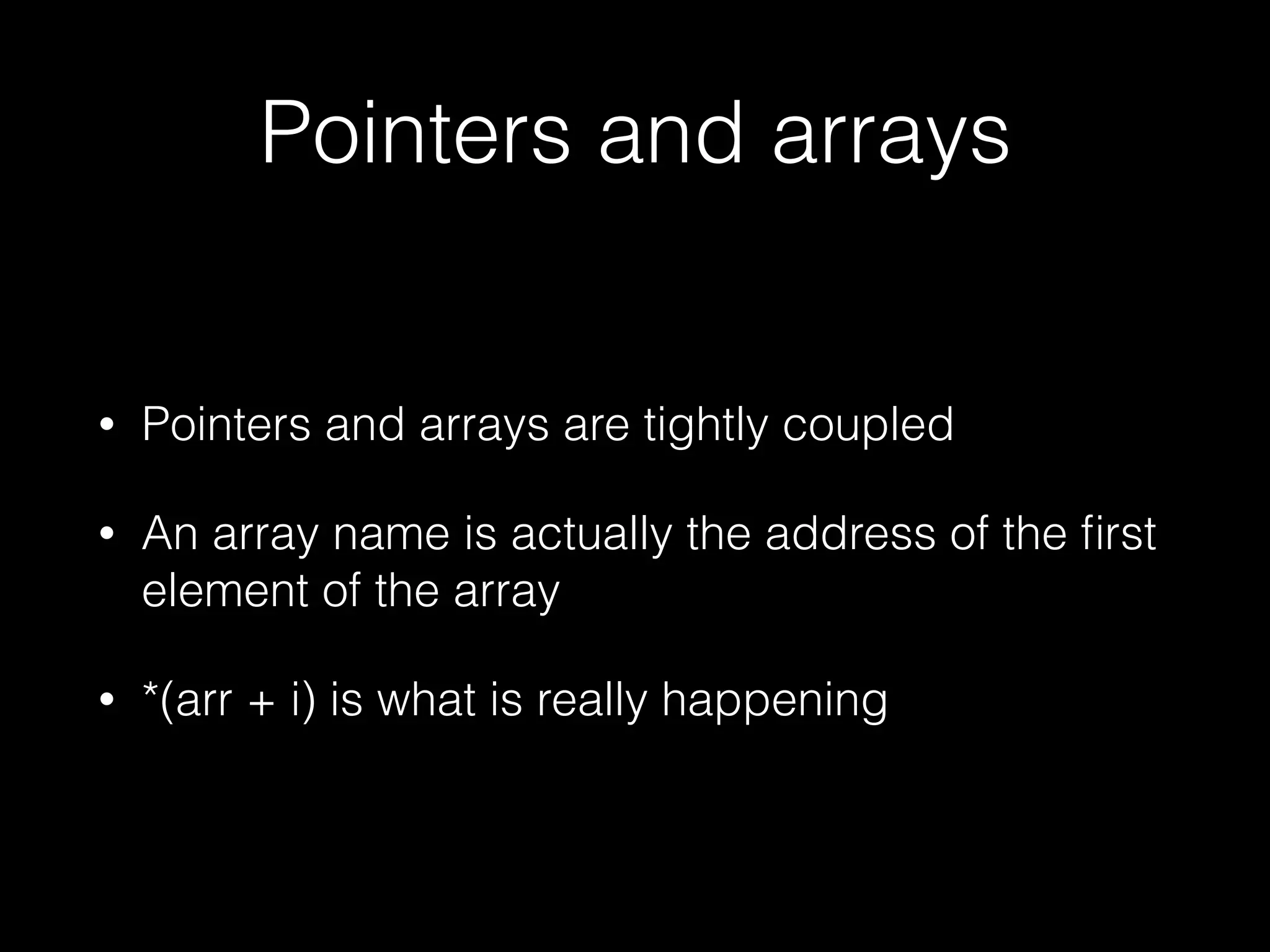 Pointers and arrays

• Pointers and arrays are tightly coupled

• An array name is actually the address of the first element of the array

• *(arr + i) is what is really happening